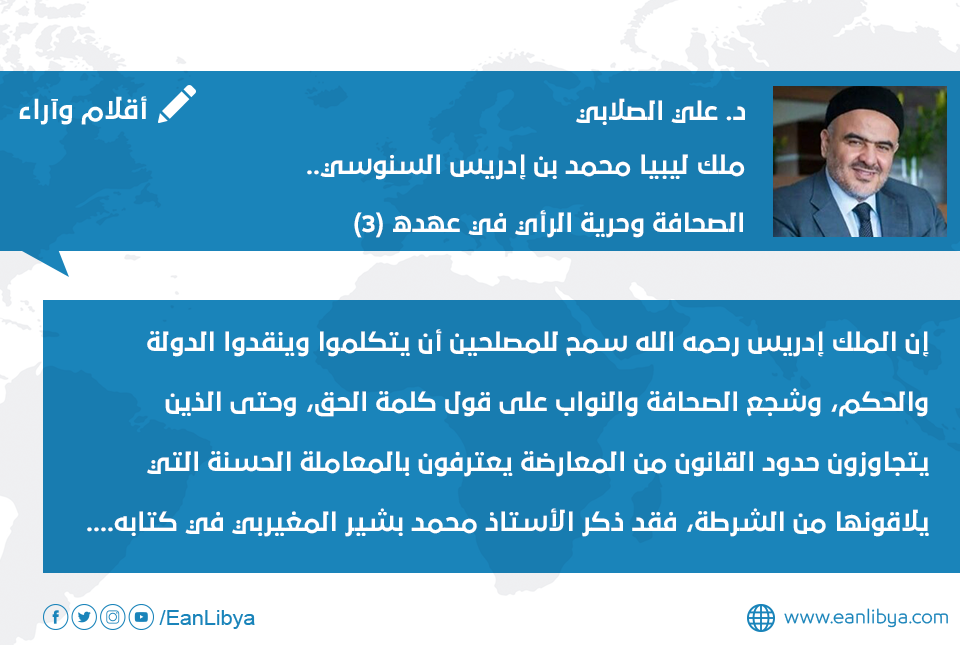 أقلام وآراء

د. علي الصلابي
ملك ليبيا محمد بن إدريس السنوسي..
الصحافة وحرية الرأي في عهده (3)

إن الملك إدريس رحمه الله سمح للمصلحين أن يتكلموا وينقدوا الدولة والحكم، وشجع الصحافة والنواب على قول كلمة الحق، وحتى الذين يتجاوزون حدود القانون من المعارضة يعترفون بالمعاملة الحسنة التي يلاقونها من الشرطة، فقد ذكر الأستاذ محمد بشير المغيربي في كتابه....

/EanLibya

www.eanlibya.com